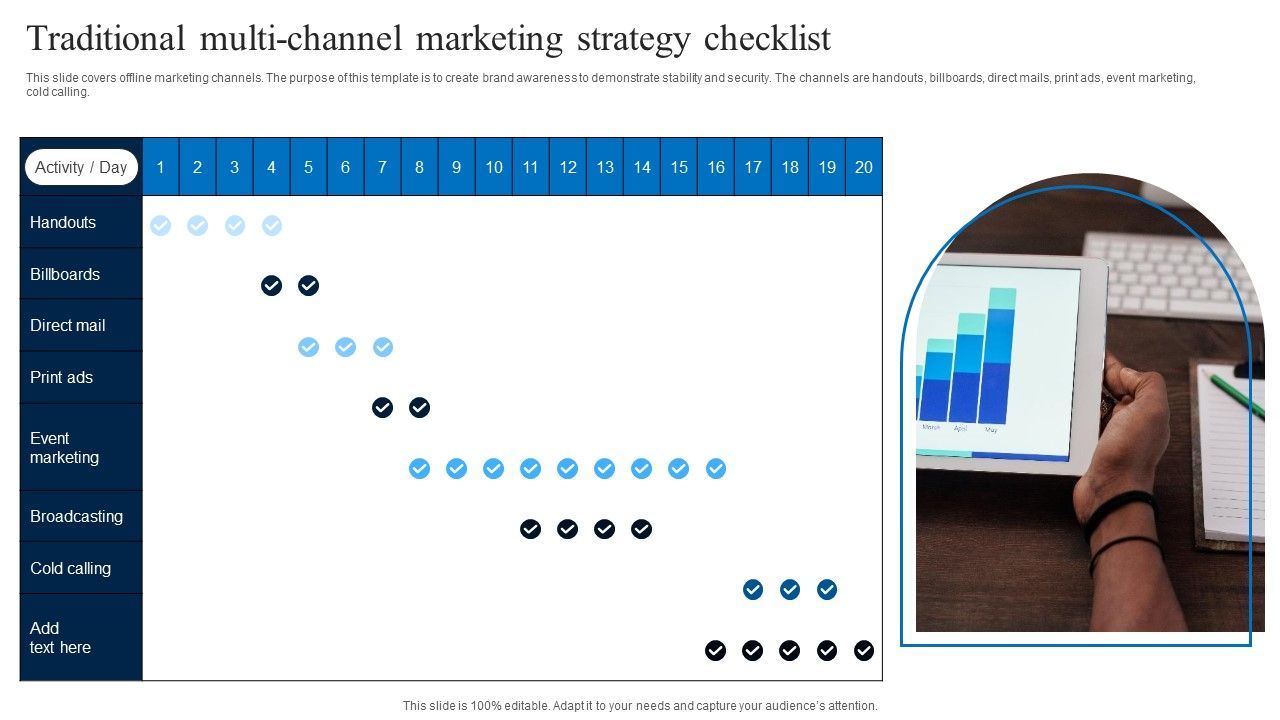 Traditional multi-channel marketing strategy checklist

This slide covers offline marketing channels. The purpose of this template is to create brand awareness to demonstrate stability and security. The channels are handouts, billboards, direct mails, print ads, event marketing, cold calling.

| Activity / Day | 1 | 2 | 3 | 4 | 5 | 6 | 7 | 8 | 9 | 10 | 11 | 12 | 13 | 14 | 15 | 16 | 17 | 18 | 19 | 20 |
|---|---|---|---|---|---|---|---|---|---|---|---|---|---|---|---|---|---|---|---|---|
| Handouts | ✓ | ✓ | ✓ | ✓ | | | | | | | | | | | | | | | | |
| Billboards | | | | ✓ | ✓ | | | | | | | | | | | | | | | |
| Direct mail | | | | | ✓ | ✓ | ✓ | | | | | | | | | | | | | |
| Print ads | | | | | | | ✓ | ✓ | | | | | | | | | | | | |
| Event marketing | | | | | | | | ✓ | ✓ | ✓ | ✓ | ✓ | ✓ | ✓ | ✓ | ✓ | | | | |
| Broadcasting | | | | | | | | | | | ✓ | ✓ | ✓ | ✓ | | | | | | |
| Cold calling | | | | | | | | | | | | | | | | | ✓ | ✓ | ✓ | |
| Add text here | | | | | | | | | | | | | | | | ✓ | ✓ | ✓ | ✓ | ✓ |

March April May

This slide is 100% editable. Adapt it to your needs and capture your audience's attention.